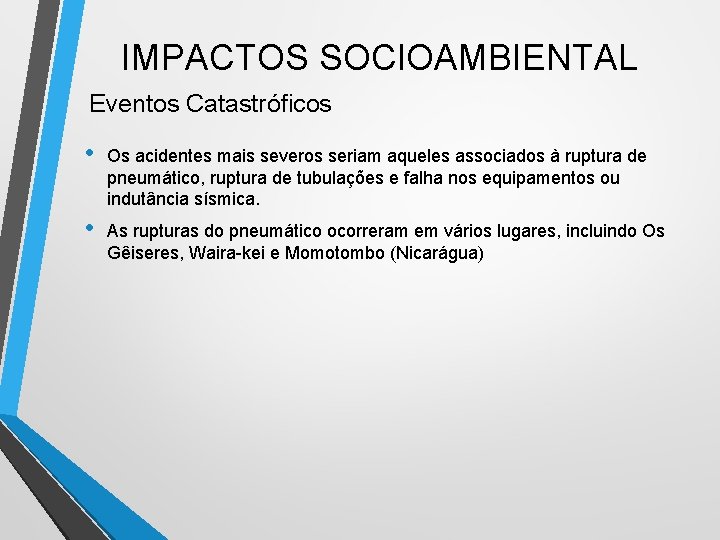 IMPACTOS SOCIOAMBIENTAL

Eventos Catastróficos

• Os acidentes mais severos seriam aqueles associados à ruptura de pneumático, ruptura de tubulações e falha nos equipamentos ou indutância sísmica.

• As rupturas do pneumático ocorreram em vários lugares, incluindo Os Gêiseres, Waira-kei e Momotombo (Nicarágua)